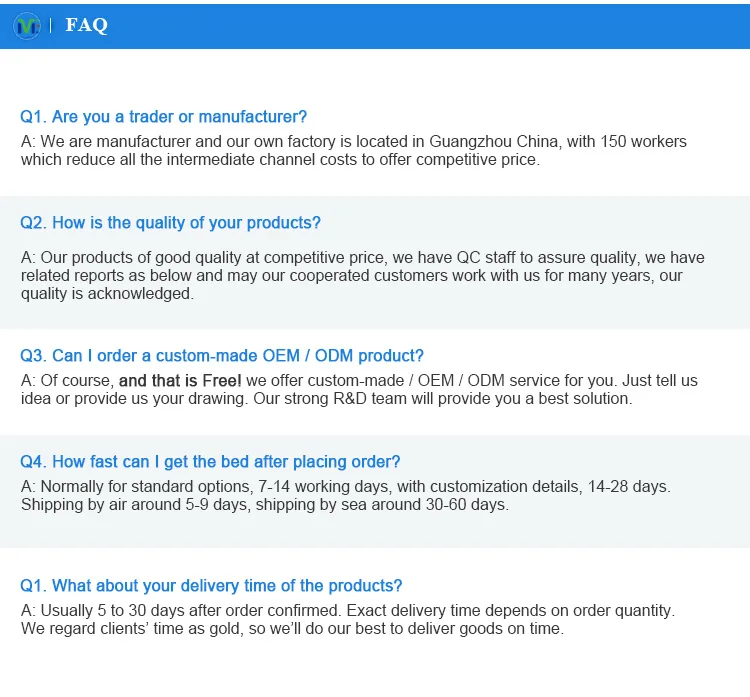 FAQ

Q1. Are you a trader or manufacturer?
A: We are manufacturer and our own factory is located in Guangzhou China, with 150 workers which reduce all the intermediate channel costs to offer competitive price.

Q2. How is the quality of your products?

A: Our products of good quality at competitive price, we have QC staff to assure quality, we have related reports as below and may our cooperated customers work with us for many years, our quality is acknowledged.

Q3. Can I order a custom-made OEM / ODM product?
A: Of course, and that is Free! we offer custom-made / OEM / ODM service for you. Just tell us idea or provide us your drawing. Our strong R&D team will provide you a best solution.

Q4. How fast can I get the bed after placing order?
A: Normally for standard options, 7-14 working days, with customization details, 14-28 days. Shipping by air around 5-9 days, shipping by sea around 30-60 days.

Q1. What about your delivery time of the products?
A: Usually 5 to 30 days after order confirmed. Exact delivery time depends on order quantity. We regard clients' time as gold, so we'll do our best to deliver goods on time.